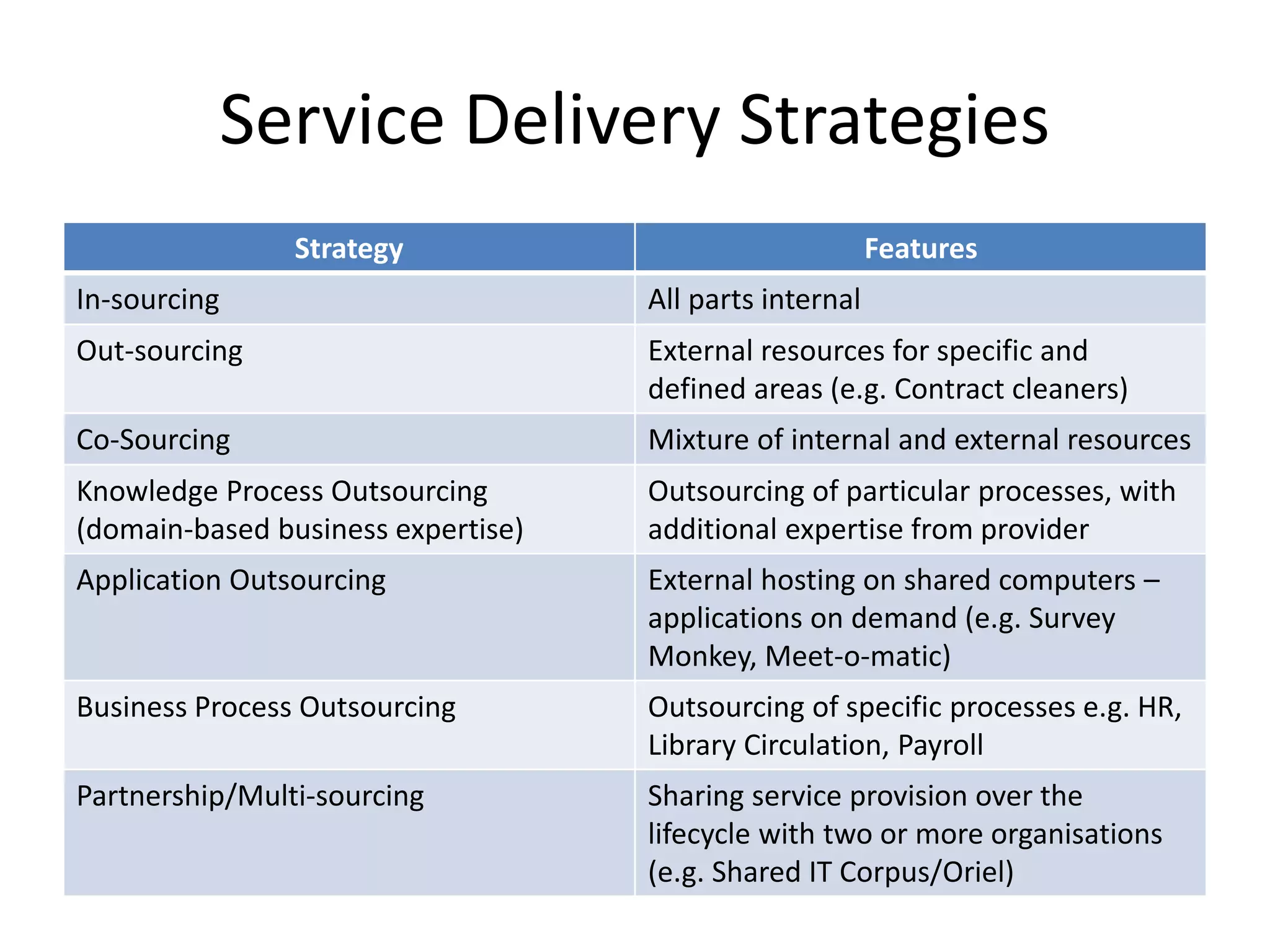 Service Delivery Strategies

| Strategy | Features |
|---|---|
| In-sourcing | All parts internal |
| Out-sourcing | External resources for specific and defined areas (e.g. Contract cleaners) |
| Co-Sourcing | Mixture of internal and external resources |
| Knowledge Process Outsourcing (domain-based business expertise) | Outsourcing of particular processes, with additional expertise from provider |
| Application Outsourcing | External hosting on shared computers – applications on demand (e.g. Survey Monkey, Meet-o-matic) |
| Business Process Outsourcing | Outsourcing of specific processes e.g. HR, Library Circulation, Payroll |
| Partnership/Multi-sourcing | Sharing service provision over the lifecycle with two or more organisations (e.g. Shared IT Corpus/Oriel) |